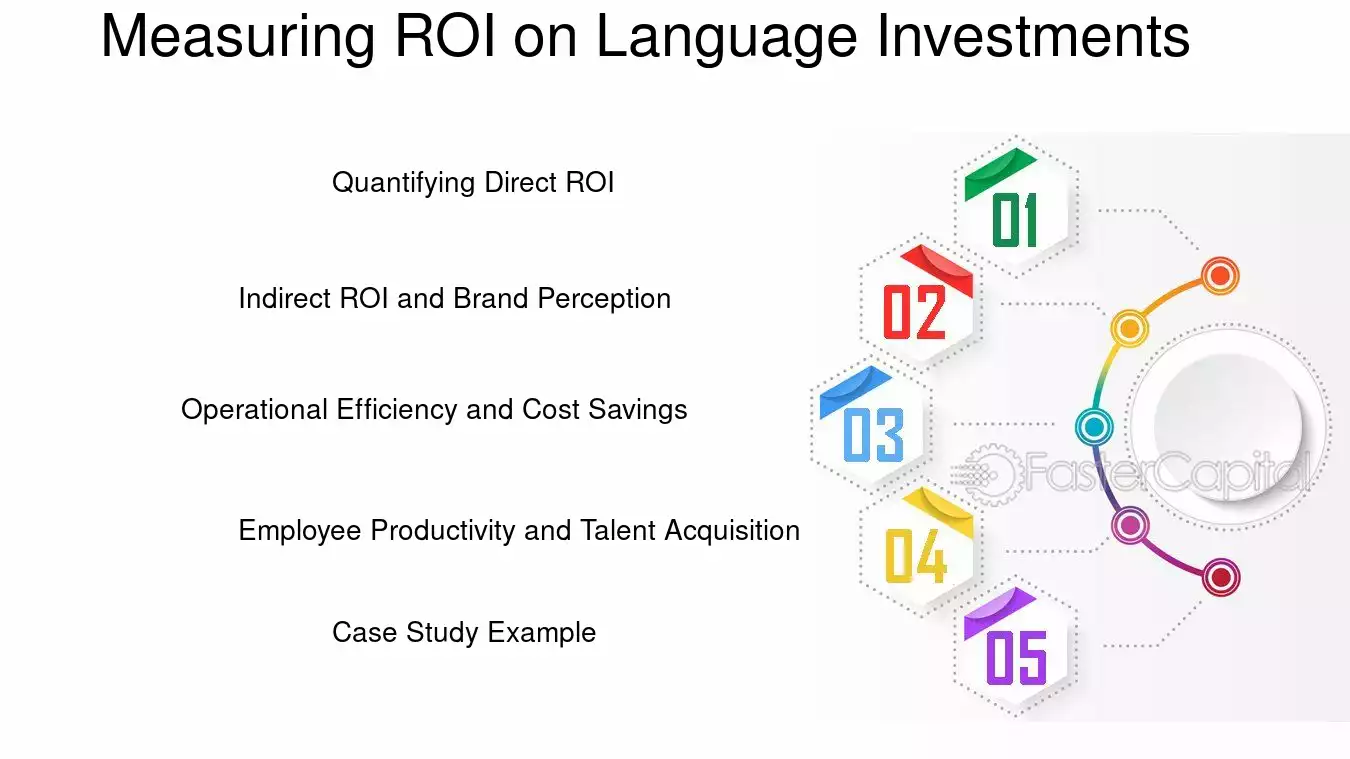 Measuring ROI on Language Investments

Quantifying Direct ROI

Indirect ROI and Brand Perception

Operational Efficiency and Cost Savings

Employee Productivity and Talent Acquisition

Case Study Example

01

02

03

04

05

FasterCapital